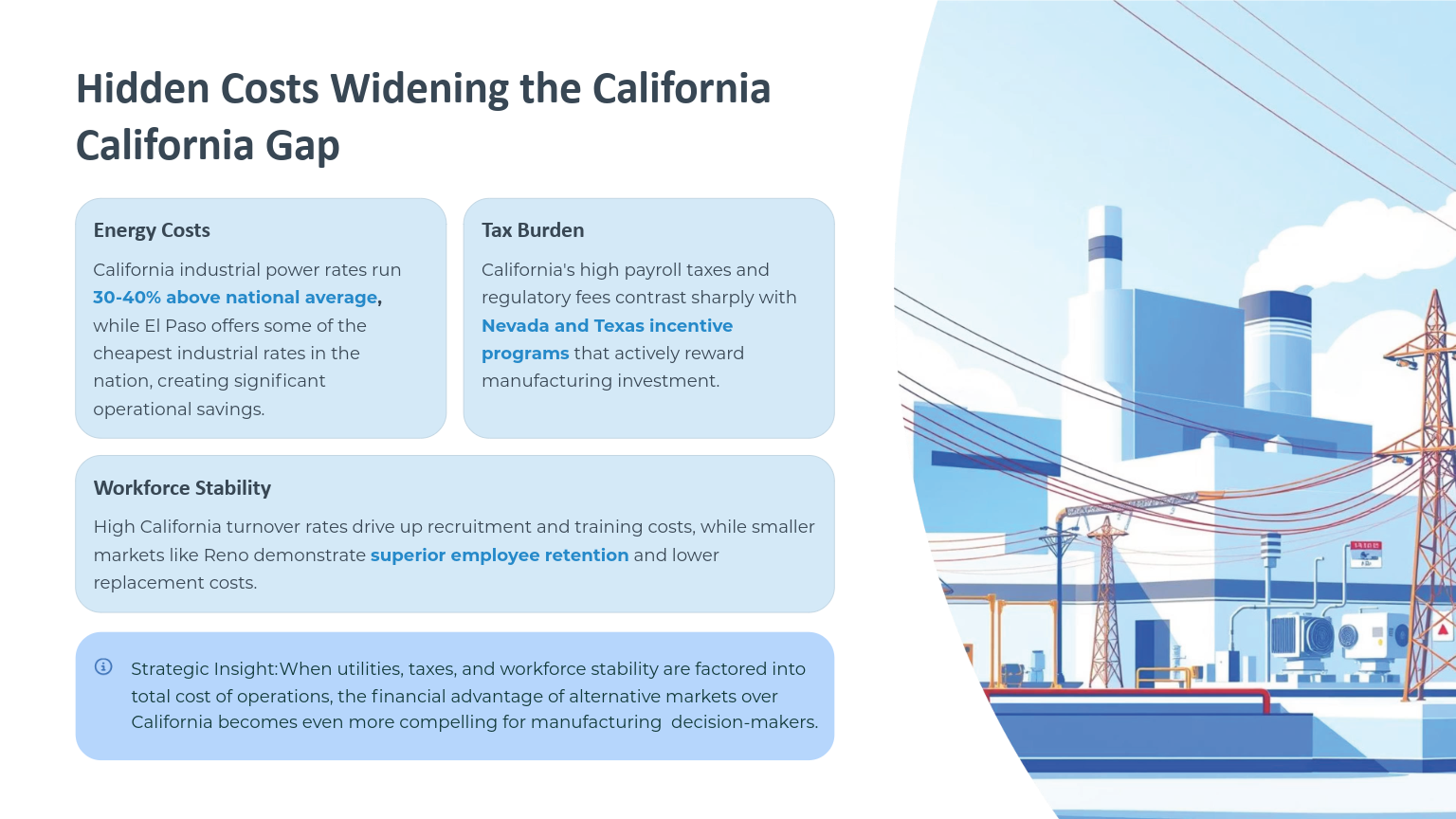 Hidden Costs Widening the California California Gap

Energy Costs

California industrial power rates run 30-40% above national average, while El Paso offers some of the cheapest industrial rates in the nation, creating significant operational savings.

Tax Burden

California's high payroll taxes and regulatory fees contrast sharply with Nevada and Texas incentive programs that actively reward manufacturing investment.

Workforce Stability

High California turnover rates drive up recruitment and training costs, while smaller markets like Reno demonstrate superior employee retention and lower replacement costs.

Strategic Insight:When utilities, taxes, and workforce stability are factored into total cost of operations, the financial advantage of alternative markets over California becomes even more compelling for manufacturing decision-makers.